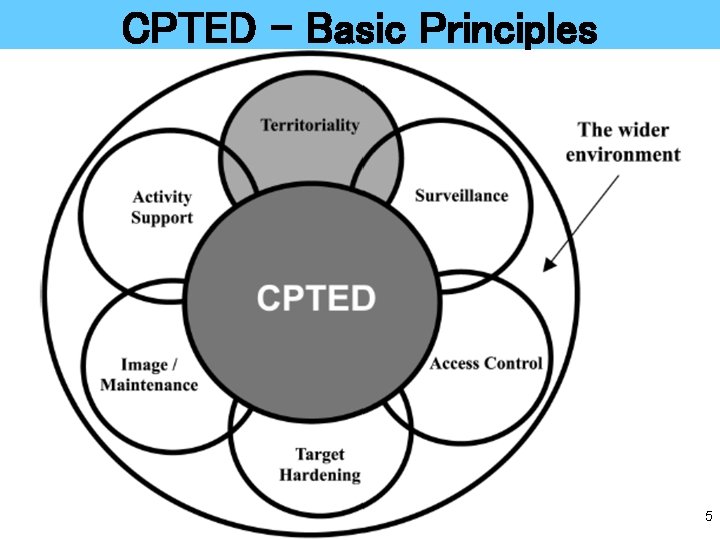 CPTED – Basic Principles

Territoriality

The wider environment

Activity Support

Surveillance

CPTED

Image / Maintenance

Access Control

Target Hardening

5